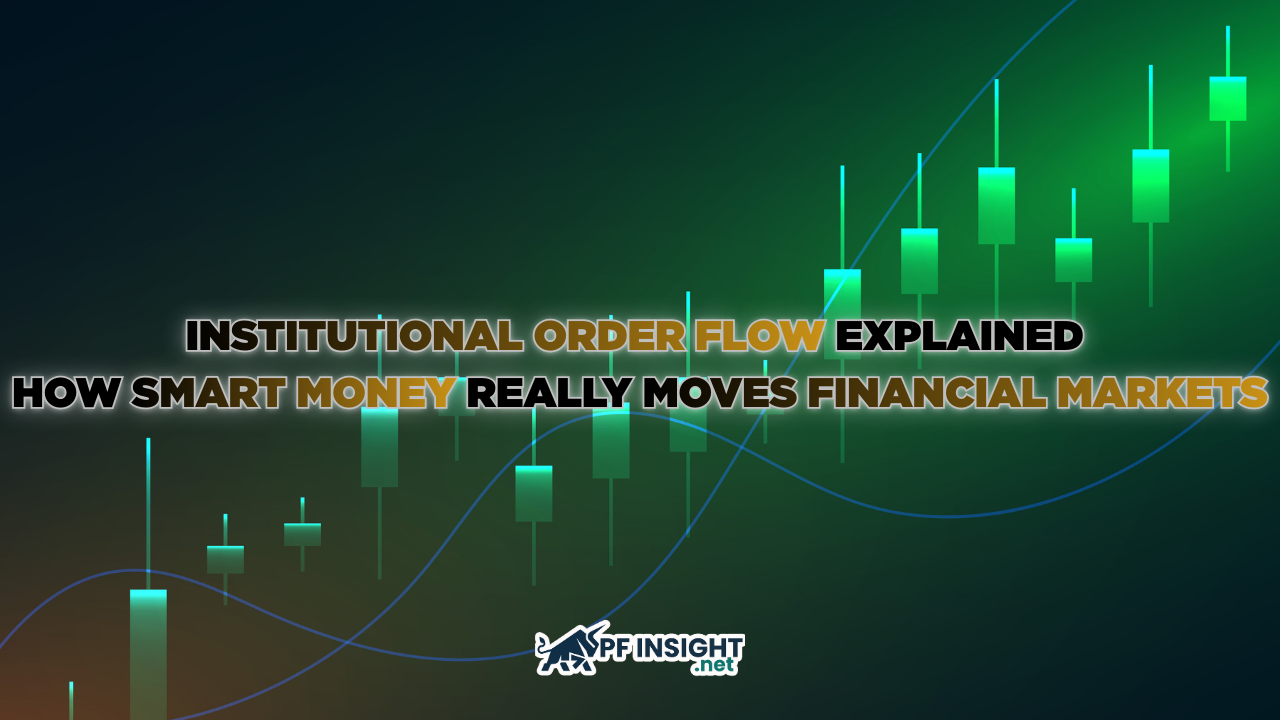 INSTITUTIONAL ORDER FLOW EXPLAINED
HOW SMART MONEY REALLY MOVES FINANCIAL MARKETS

PF INSIGHT
.net